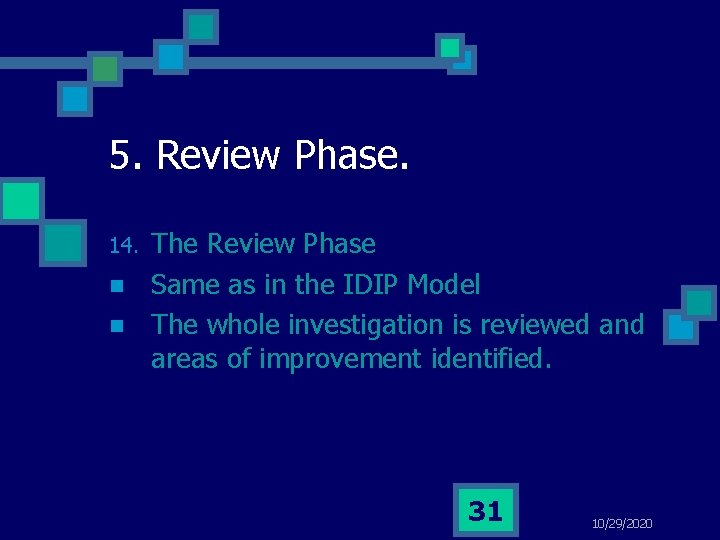 5. Review Phase.

14. The Review Phase

- Same as in the IDIP Model
- The whole investigation is reviewed and areas of improvement identified.

31

10/29/2020